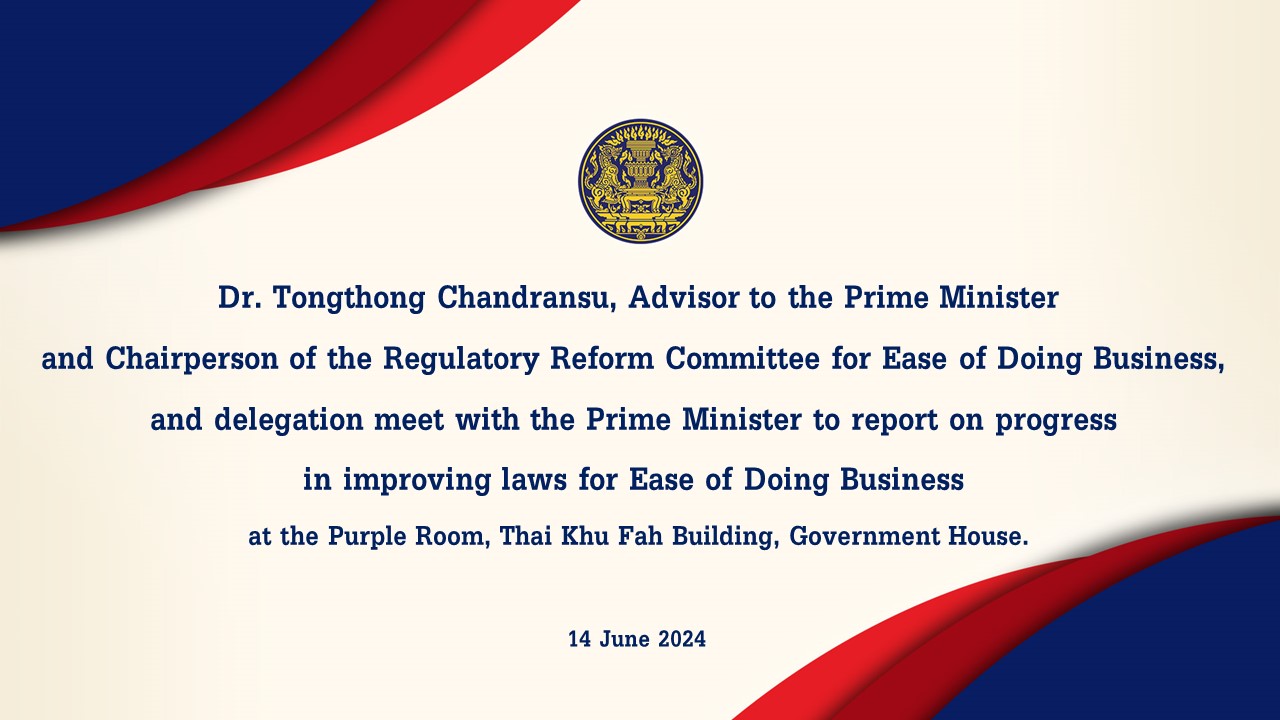 Dr. Tongthong Chandransu, Advisor to the Prime Minister and Chairperson of the Regulatory Reform Committee for Ease of Doing Business, and delegation meet with the Prime Minister to report on progress in improving laws for Ease of Doing Business

at the Purple Room, Thai Khu Fah Building, Government House.

14 June 2024